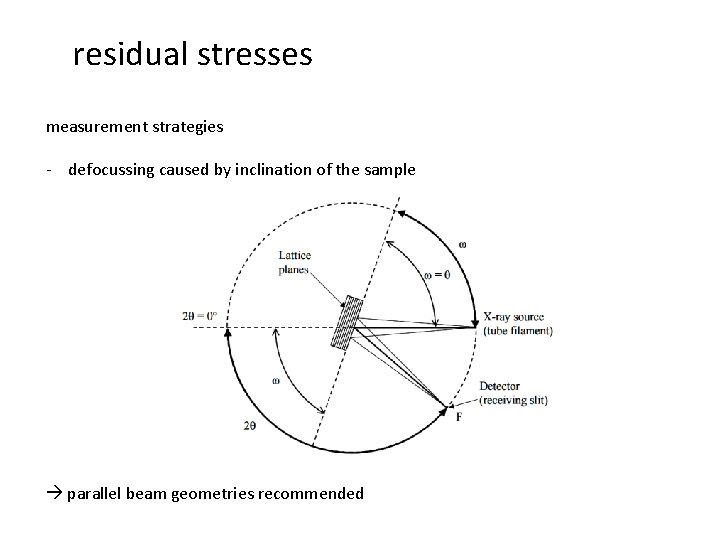 residual stresses

measurement strategies

- defocussing caused by inclination of the sample

Lattice planes

$\omega$

$\omega = 0$

$2\theta = 0°$

X-ray source (tube filament)

$\omega$

Detector (receiving slit)

F

$2\theta$

→ parallel beam geometries recommended